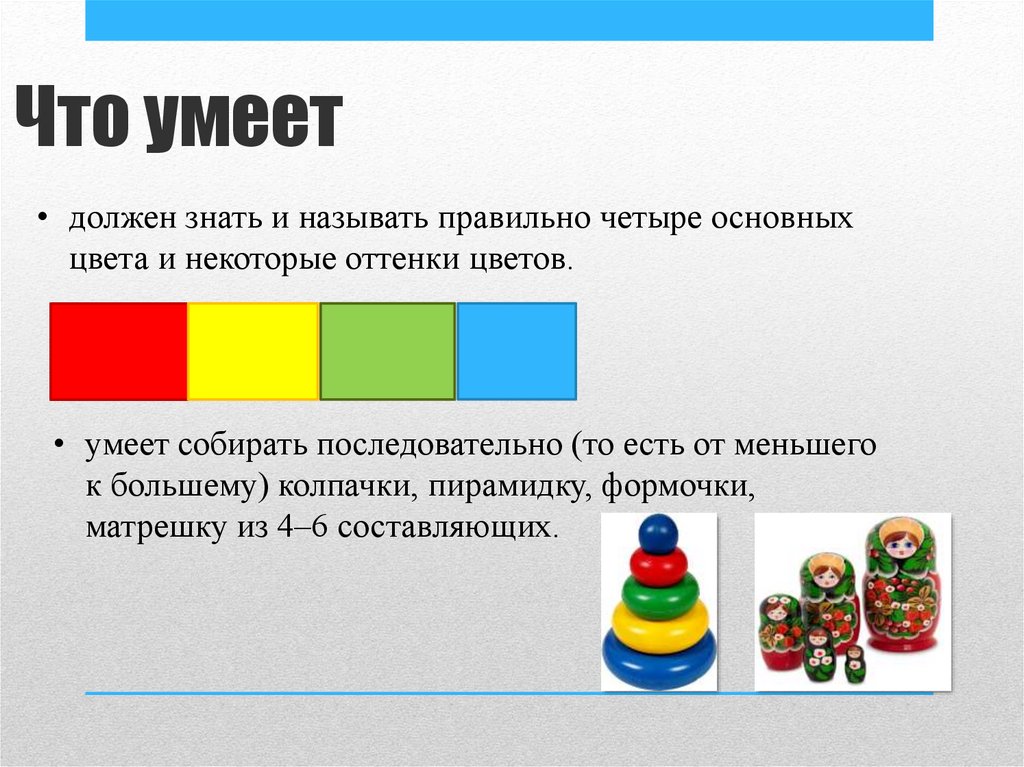 Что умеет

• должен знать и называть правильно четыре основных цвета и некоторые оттенки цветов.

• умеет собирать последовательно (то есть от меньшего к большему) колпачки, пирамидку, формочки, матрешку из 4–6 составляющих.